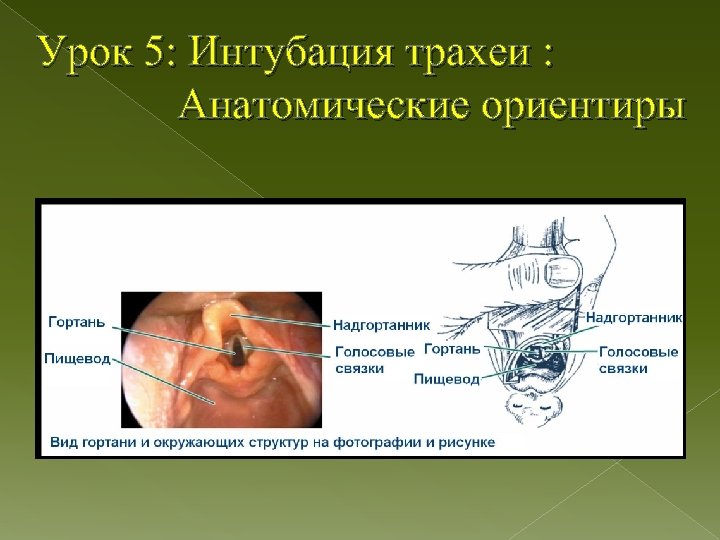 Урок 5: Интубация трахеи : Анатомические ориентиры

Гортань
Пищевод
Надгортанник
Голосовые связки

Надгортанник
Гортань
Голосовые связки
Пищевод

Вид гортани и окружающих структур на фотографии и рисунке